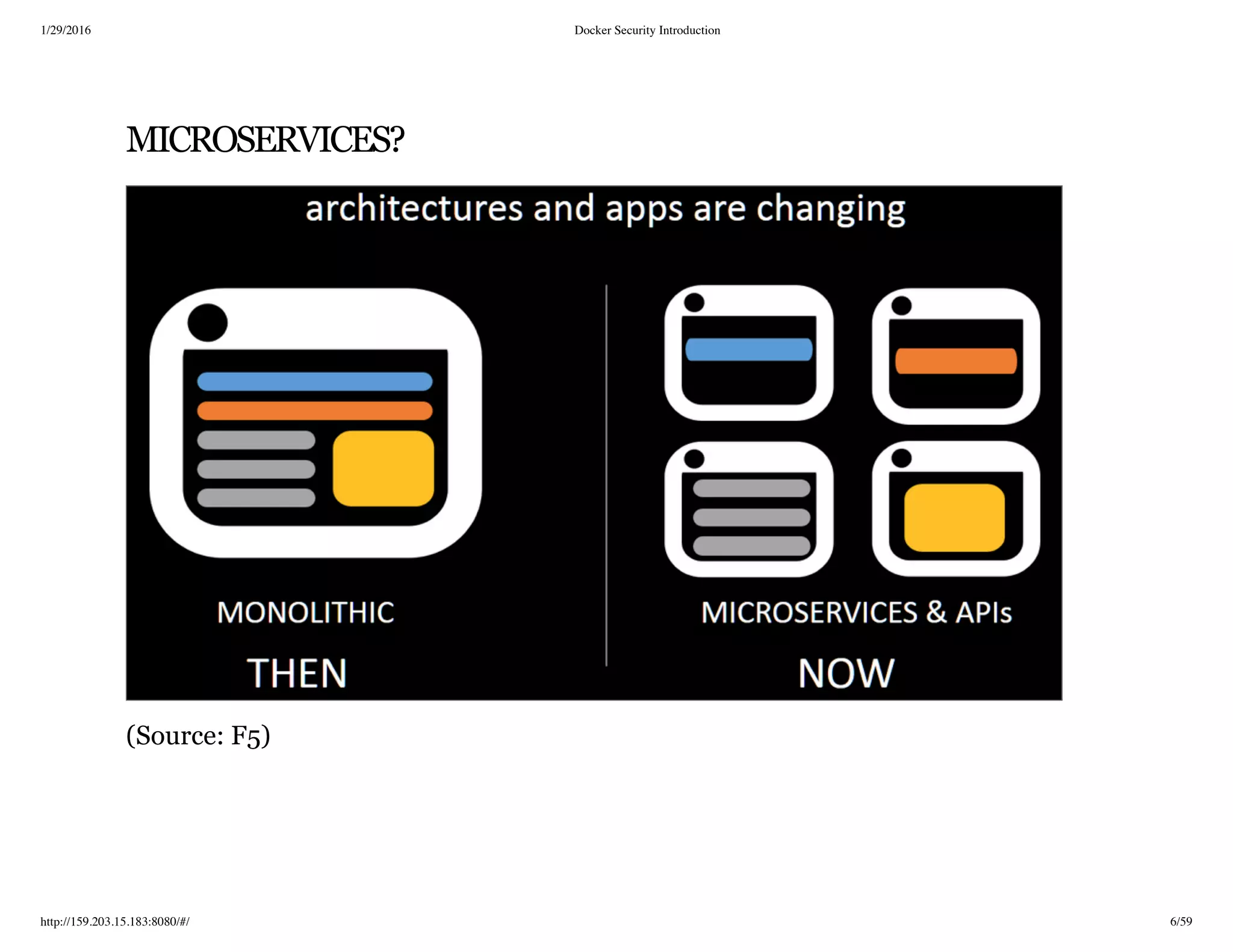 1/29/2016

Docker Security Introduction

MICROSERVICES?

architectures and apps are changing

MONOLITHIC

THEN

MICROSERVICES & APIs

NOW

(Source: F5)

http://159.203.15.183:8080/#/

6/59